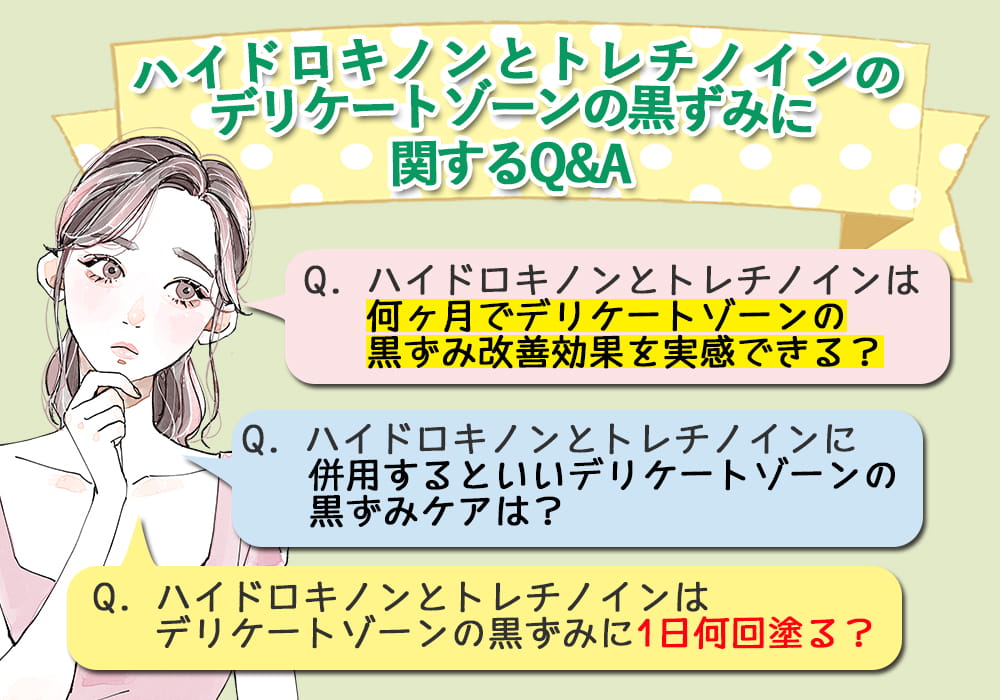 ハイドロキノンとトレチノインのデリケートゾーンの黒ずみに関するQ&A

Q. ハイドロキノンとトレチノインは何ヶ月でデリケートゾーンの黒ずみ改善効果を実感できる？

Q. ハイドロキノンとトレチノインに併用するといいデリケートゾーンの黒ずみケアは？

Q. ハイドロキノンとトレチノインはデリケートゾーンの黒ずみに1日何回塗る？